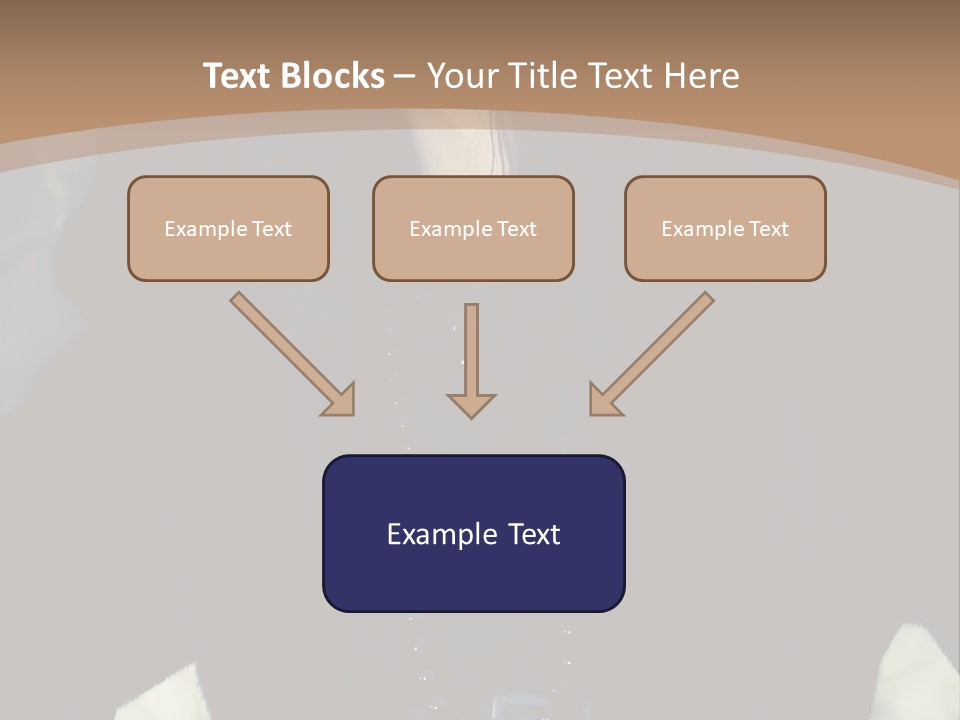 Text Blocks – Your Title Text Here

Example Text

Example Text

Example Text

Example Text